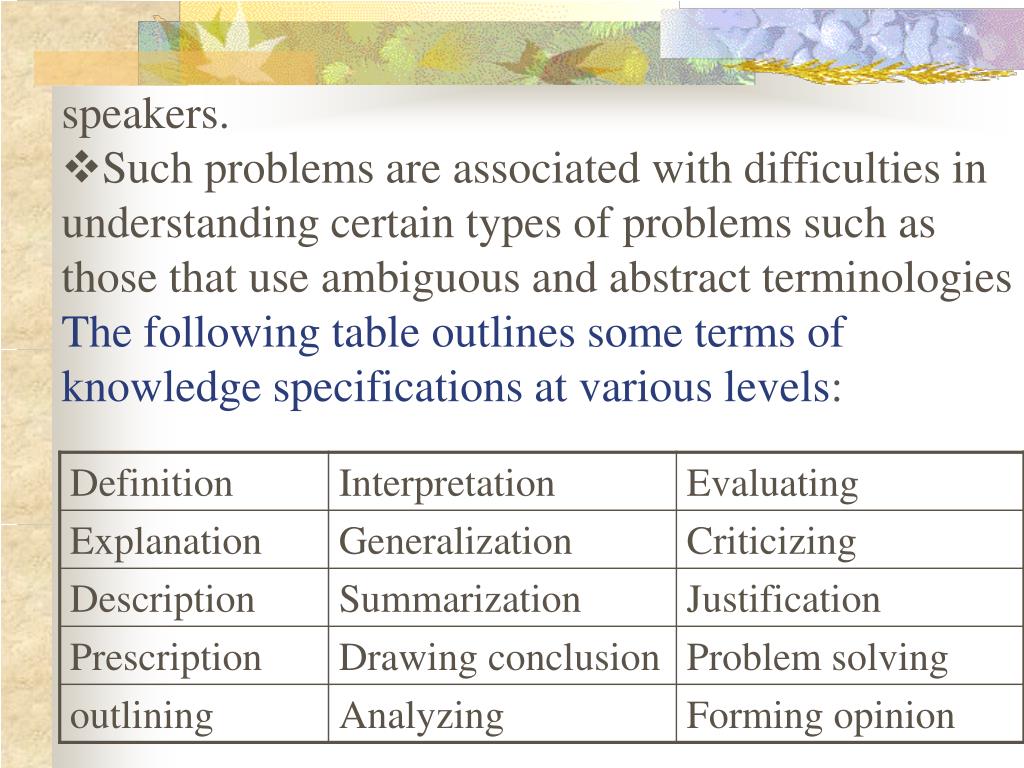 speakers.

❖Such problems are associated with difficulties in understanding certain types of problems such as those that use ambiguous and abstract terminologies

The following table outlines some terms of knowledge specifications at various levels:

| Definition | Interpretation | Evaluating |
|---|---|---|
| Explanation | Generalization | Criticizing |
| Description | Summarization | Justification |
| Prescription | Drawing conclusion | Problem solving |
| outlining | Analyzing | Forming opinion |